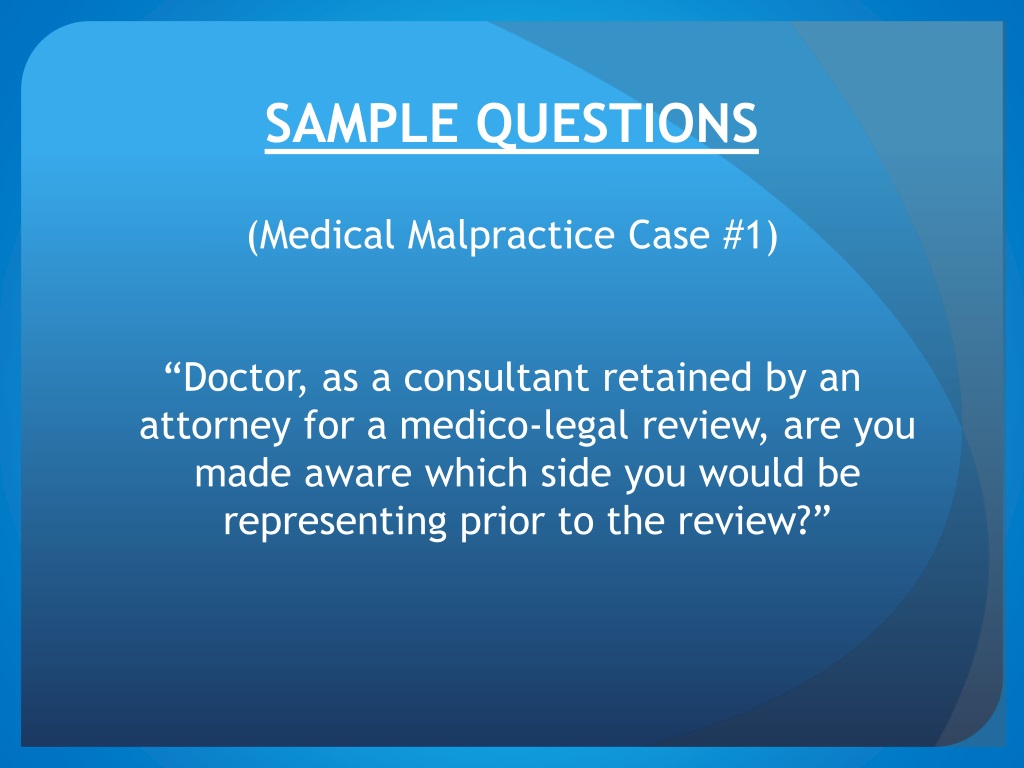 SAMPLE QUESTIONS

(Medical Malpractice Case #1)

“Doctor, as a consultant retained by an attorney for a medico-legal review, are you made aware which side you would be representing prior to the review?”